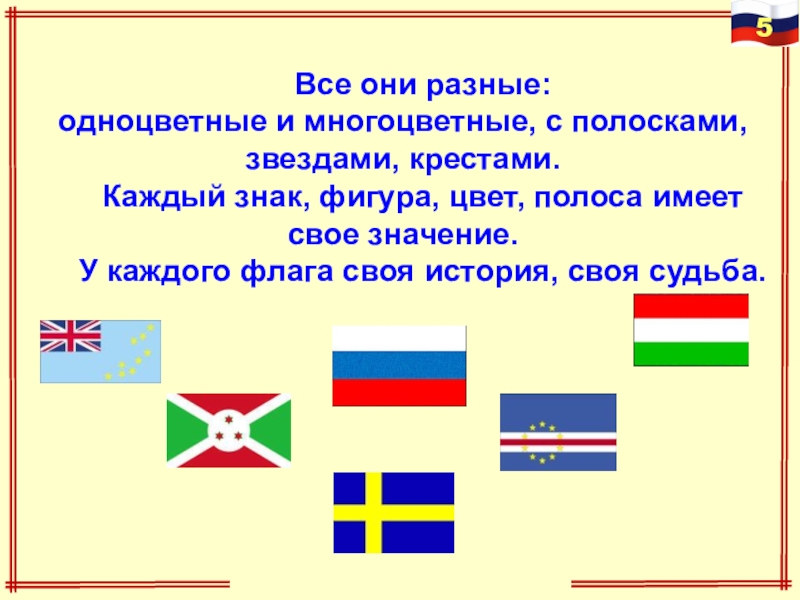 5

Все они разные:
одноцветные и многоцветные, с полосками, звездами, крестами.

Каждый знак, фигура, цвет, полоса имеет свое значение.

У каждого флага своя история, своя судьба.